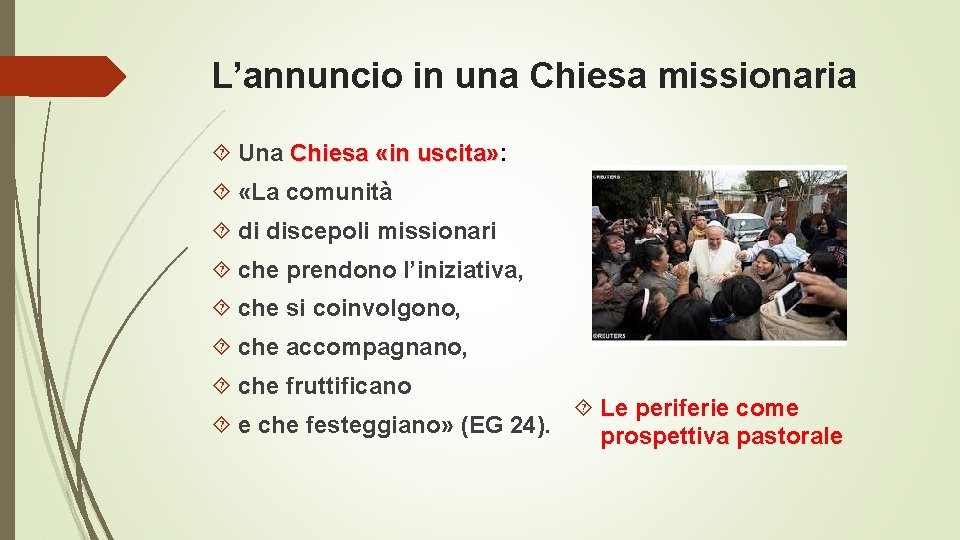 L’annuncio in una Chiesa missionaria

Una Chiesa «in uscita»:

«La comunità

di discepoli missionari

che prendono l’iniziativa,

che si coinvolgono,

che accompagnano,

che fruttificano

e che festeggiano» (EG 24).

©REUTERS

©REUTERS

Le periferie come prospettiva pastorale